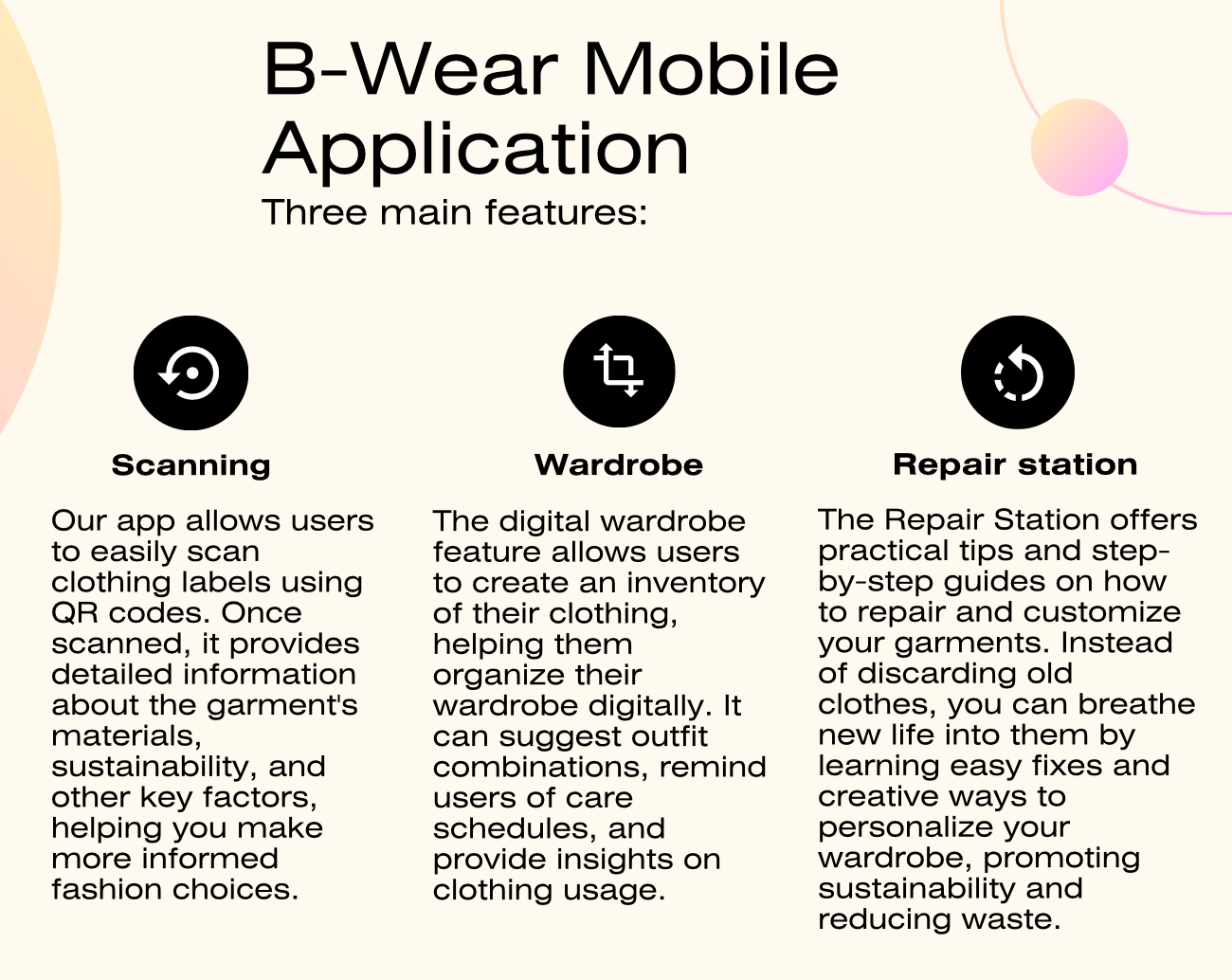 B-Wear Mobile Application
Three main features:

Scanning

Our app allows users to easily scan clothing labels using QR codes. Once scanned, it provides detailed information about the garment's materials, sustainability, and other key factors, helping you make more informed fashion choices.

Wardrobe

The digital wardrobe feature allows users to create an inventory of their clothing, helping them organize their wardrobe digitally. It can suggest outfit combinations, remind users of care schedules, and provide insights on clothing usage.

Repair station

The Repair Station offers practical tips and step-by-step guides on how to repair and customize your garments. Instead of discarding old clothes, you can breathe new life into them by learning easy fixes and creative ways to personalize your wardrobe, promoting sustainability and reducing waste.